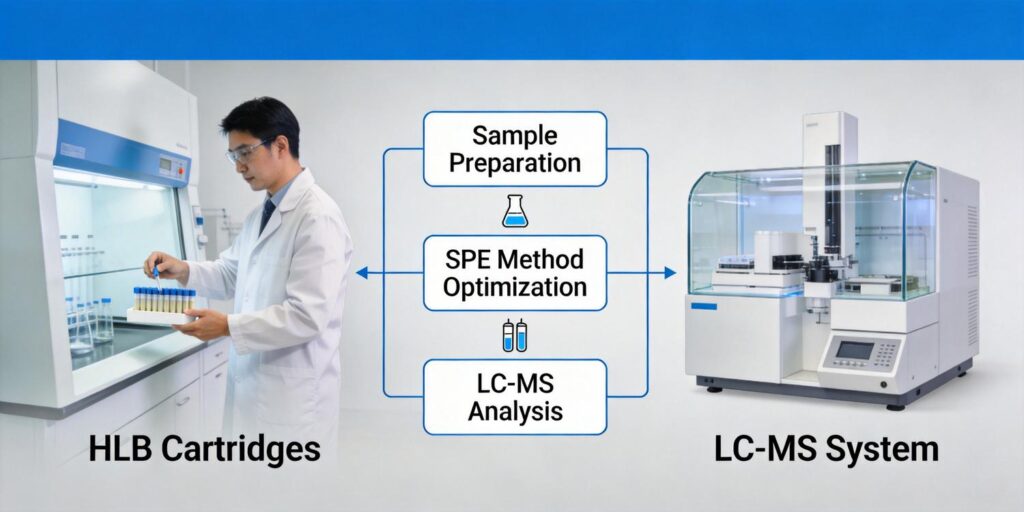 Sample Preparation

SPE Method Optimization

LC-MS Analysis

HLB Cartridges

LC-MS System